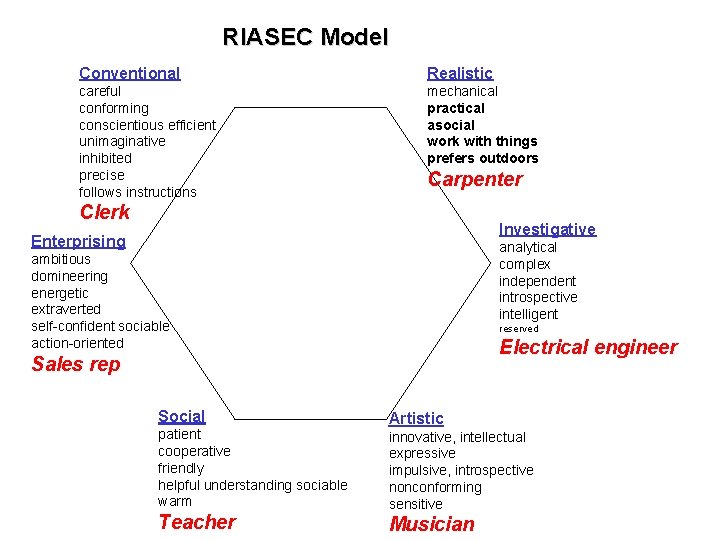 RIASEC Model

Conventional
careful
conforming
conscientious efficient
unimaginative
inhibited
precise
follows instructions
Clerk

Realistic
mechanical
practical
asocial
work with things
prefers outdoors
Carpenter

Enterprising
ambitious
domineering
energetic
extraverted
self-confident sociable
action-oriented
Sales rep

Investigative
analytical
complex
independent
introspective
intelligent
reserved
Electrical engineer

Social
patient
cooperative
friendly
helpful understanding sociable
warm
Teacher

Artistic
innovative, intellectual
expressive
impulsive, introspective
nonconforming
sensitive
Musician